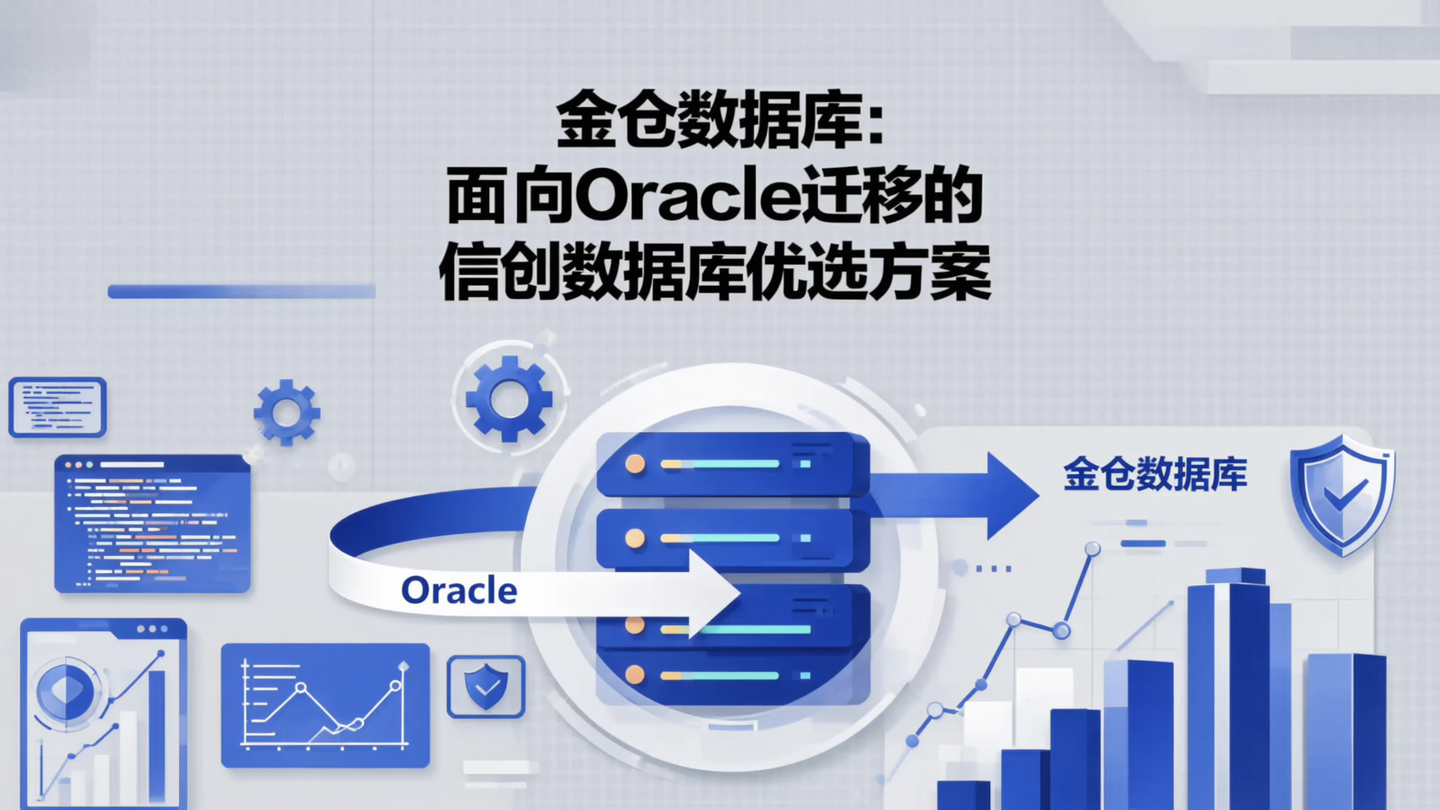 金仓数据库：
面向Oracle迁移的
信创数据库优选方案

Oracle

金仓数据库